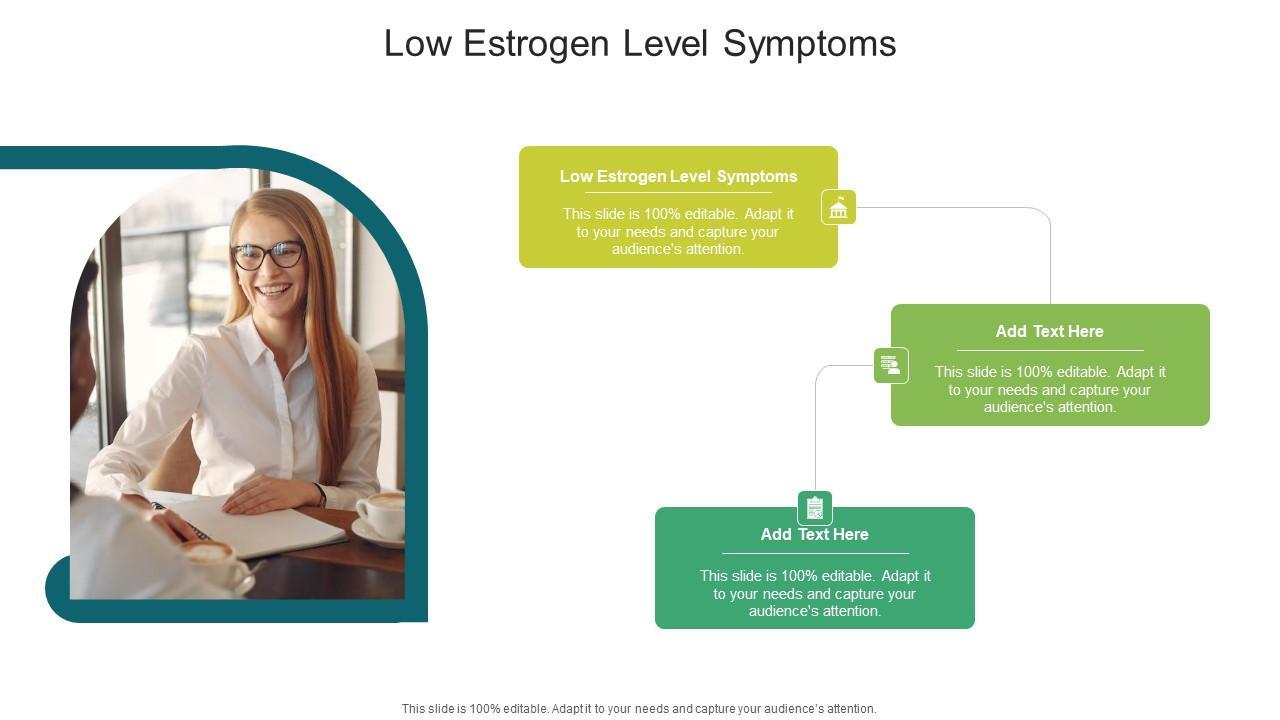 Low Estrogen Level Symptoms

Low Estrogen Level Symptoms

This slide is 100% editable. Adapt it to your needs and capture your audience's attention.

Add Text Here

This slide is 100% editable. Adapt it to your needs and capture your audience's attention.

Add Text Here

This slide is 100% editable. Adapt it to your needs and capture your audience's attention.

This slide is 100% editable. Adapt it to your needs and capture your audience's attention.